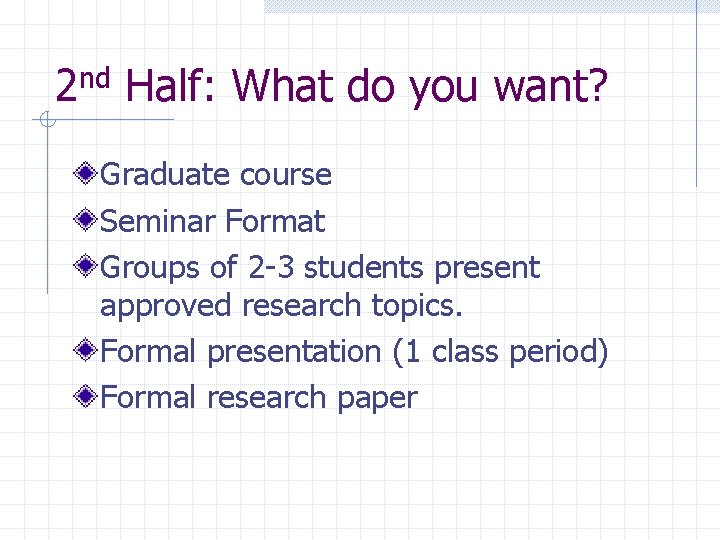 2nd Half: What do you want?

Graduate course

Seminar Format

Groups of 2-3 students present approved research topics.

Formal presentation (1 class period)

Formal research paper